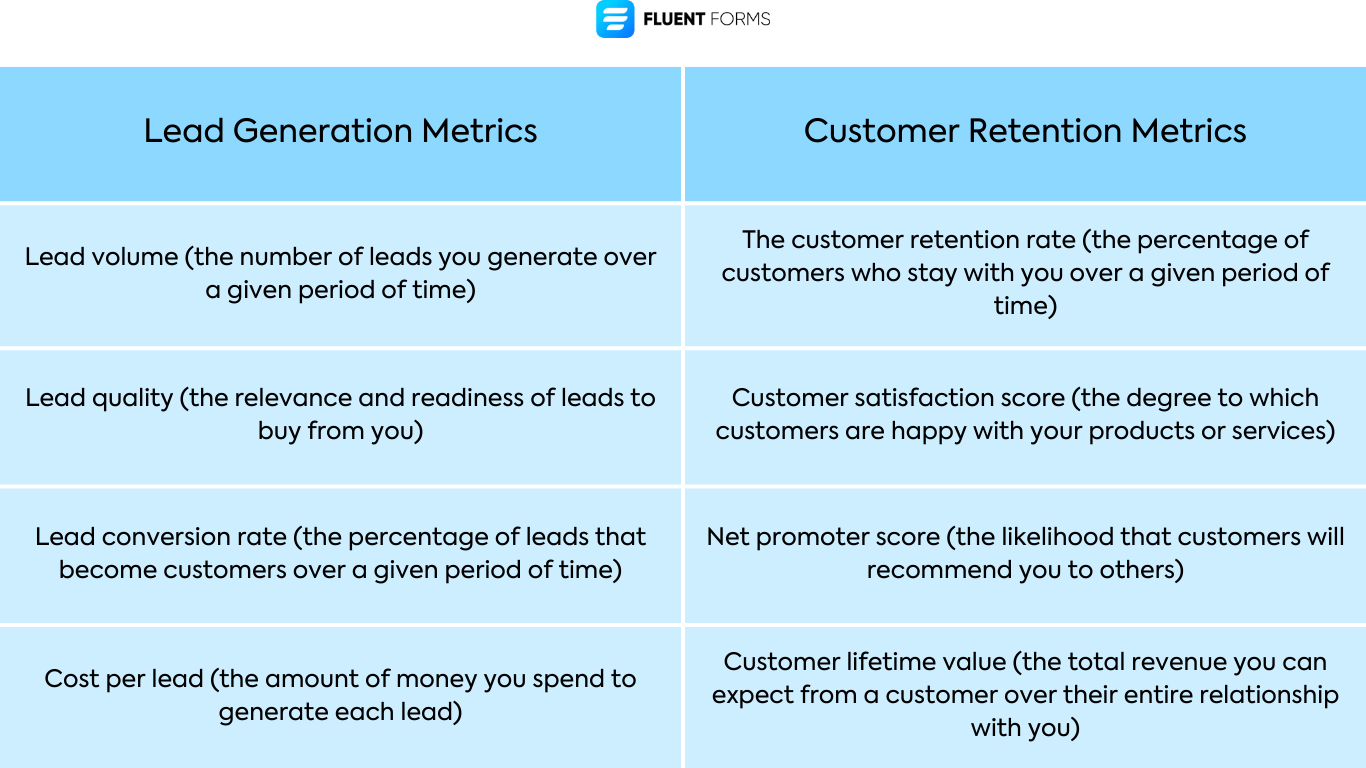 FLUENT FORMS

| Lead Generation Metrics | Customer Retention Metrics |
|---|---|
| Lead volume (the number of leads you generate over a given period of time) | The customer retention rate (the percentage of customers who stay with you over a given period of time) |
| Lead quality (the relevance and readiness of leads to buy from you) | Customer satisfaction score (the degree to which customers are happy with your products or services) |
| Lead conversion rate (the percentage of leads that become customers over a given period of time) | Net promoter score (the likelihood that customers will recommend you to others) |
| Cost per lead (the amount of money you spend to generate each lead) | Customer lifetime value (the total revenue you can expect from a customer over their entire relationship with you) |